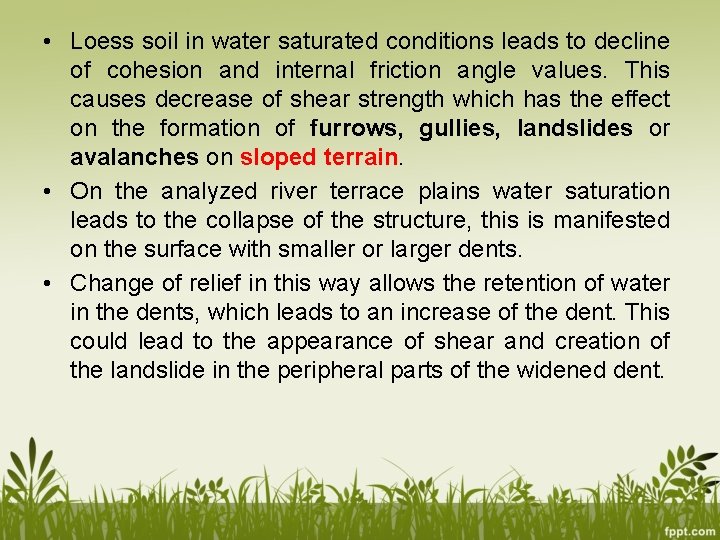 • Loess soil in water saturated conditions leads to decline of cohesion and internal friction angle values. This causes decrease of shear strength which has the effect on the formation of furrows, gullies, landslides or avalanches on sloped terrain.

• On the analyzed river terrace plains water saturation leads to the collapse of the structure, this is manifested on the surface with smaller or larger dents.

• Change of relief in this way allows the retention of water in the dents, which leads to an increase of the dent. This could lead to the appearance of shear and creation of the landslide in the peripheral parts of the widened dent.

fppt.com